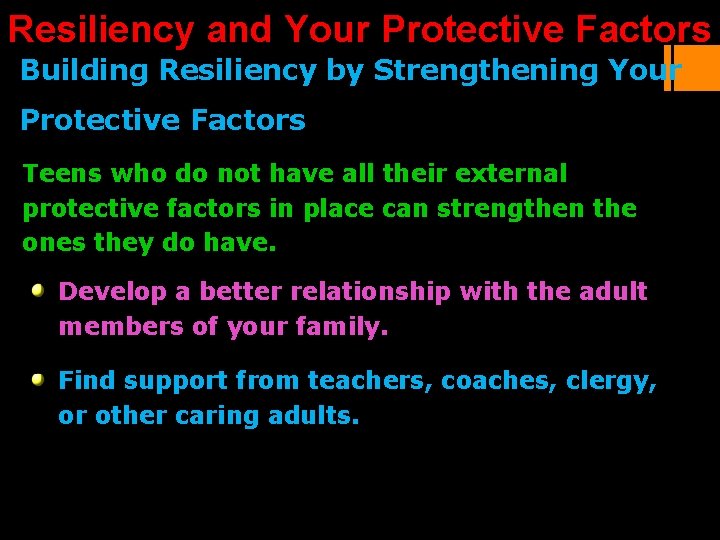 Resiliency and Your Protective Factors

Building Resiliency by Strengthening Your Protective Factors

Teens who do not have all their external protective factors in place can strengthen the ones they do have.

Develop a better relationship with the adult members of your family.

Find support from teachers, coaches, clergy, or other caring adults.